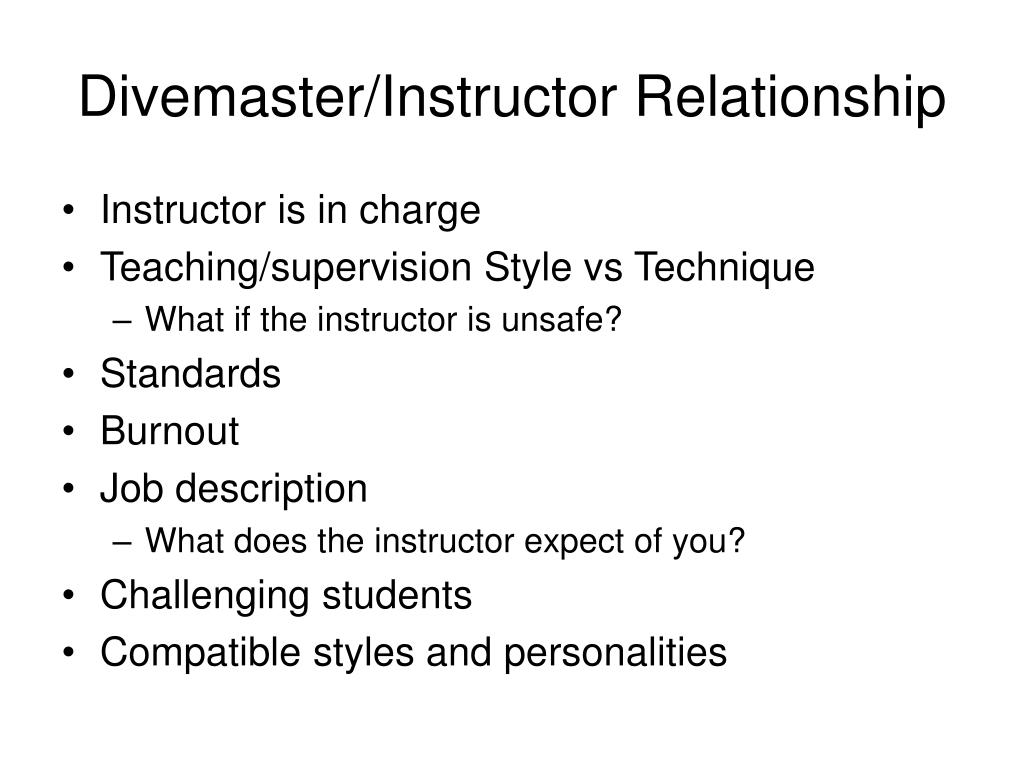 Divemaster/Instructor Relationship

• Instructor is in charge
• Teaching/supervision Style vs Technique
  – What if the instructor is unsafe?
• Standards
• Burnout
• Job description
  – What does the instructor expect of you?
• Challenging students
• Compatible styles and personalities